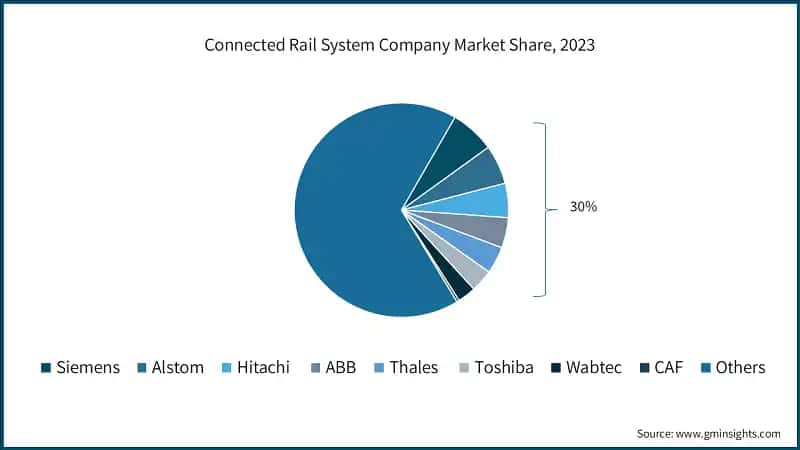 Connected Rail System Company Market Share, 2023

30%

Siemens Alstom Hitachi ABB Thales Toshiba Wabtec CAF Others

Source: www.gminsights.com